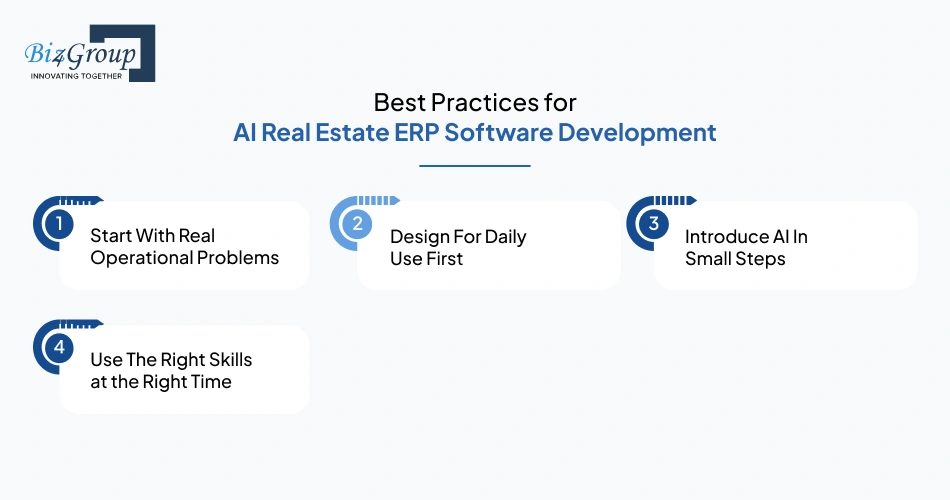 Biz4Group
INNOVATING TOGETHER

Best Practices for
AI Real Estate ERP Software Development

1 Start With Real Operational Problems

2 Design For Daily Use First

3 Introduce AI In Small Steps

4 Use The Right Skills at the Right Time